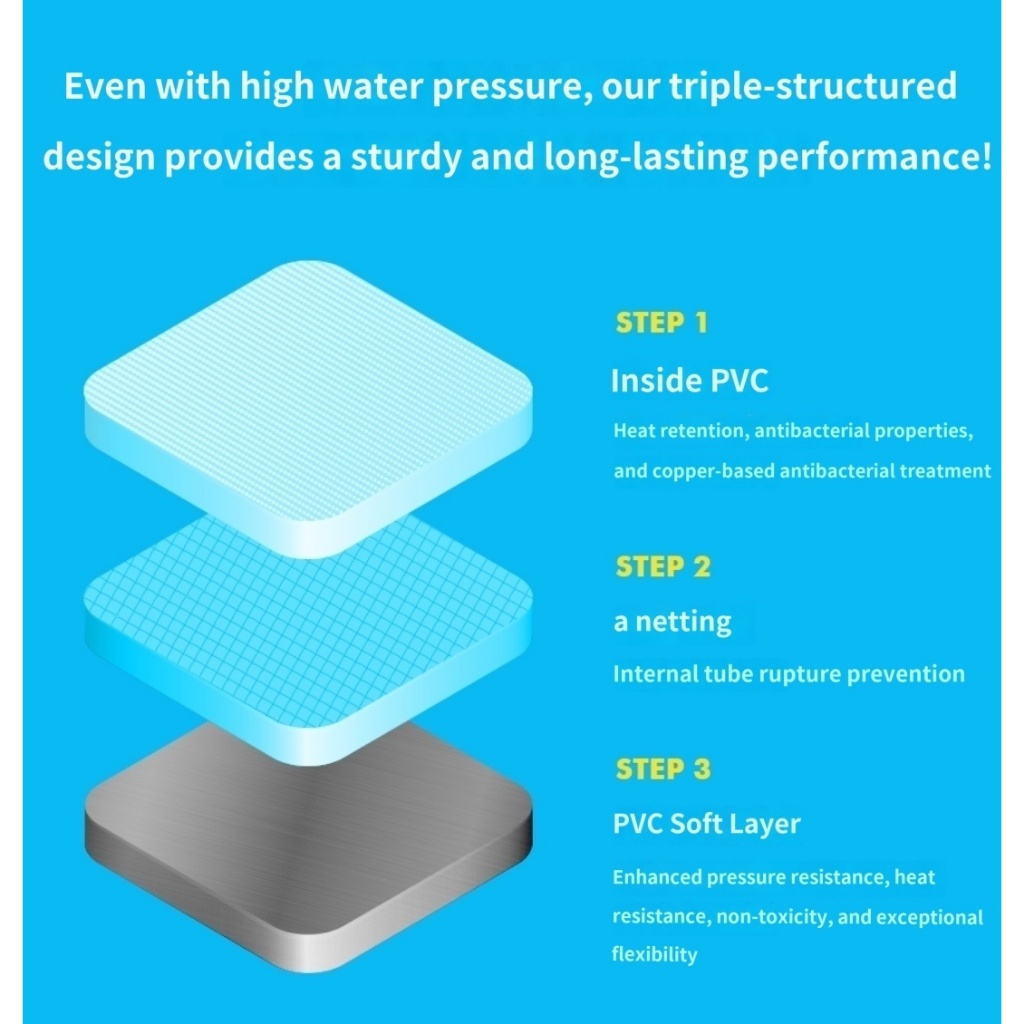 Even with high water pressure, our triple-structured design provides a sturdy and long-lasting performance!

STEP 1

Inside PVC

Heat retention, antibacterial properties, and copper-based antibacterial treatment

STEP 2

a netting

Internal tube rupture prevention

STEP 3

PVC Soft Layer

Enhanced pressure resistance, heat resistance, non-toxicity, and exceptional flexibility